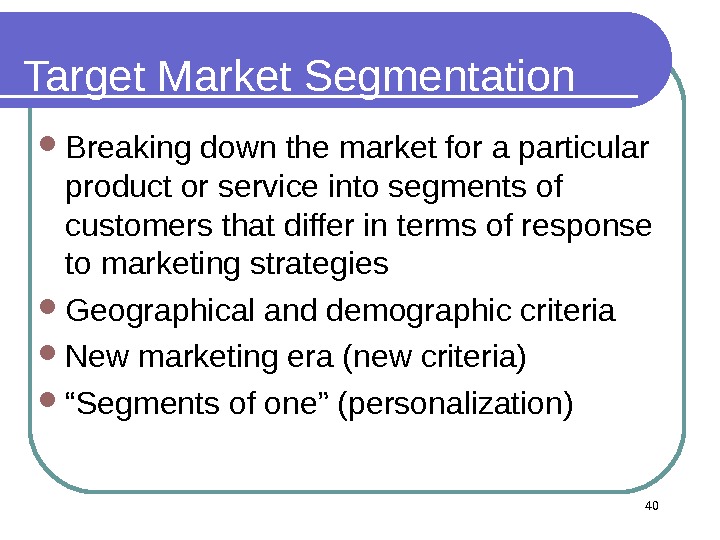 Target Market Segmentation

- Breaking down the market for a particular product or service into segments of customers that differ in terms of response to marketing strategies
- Geographical and demographic criteria
- New marketing era (new criteria)
- “Segments of one” (personalization)

40